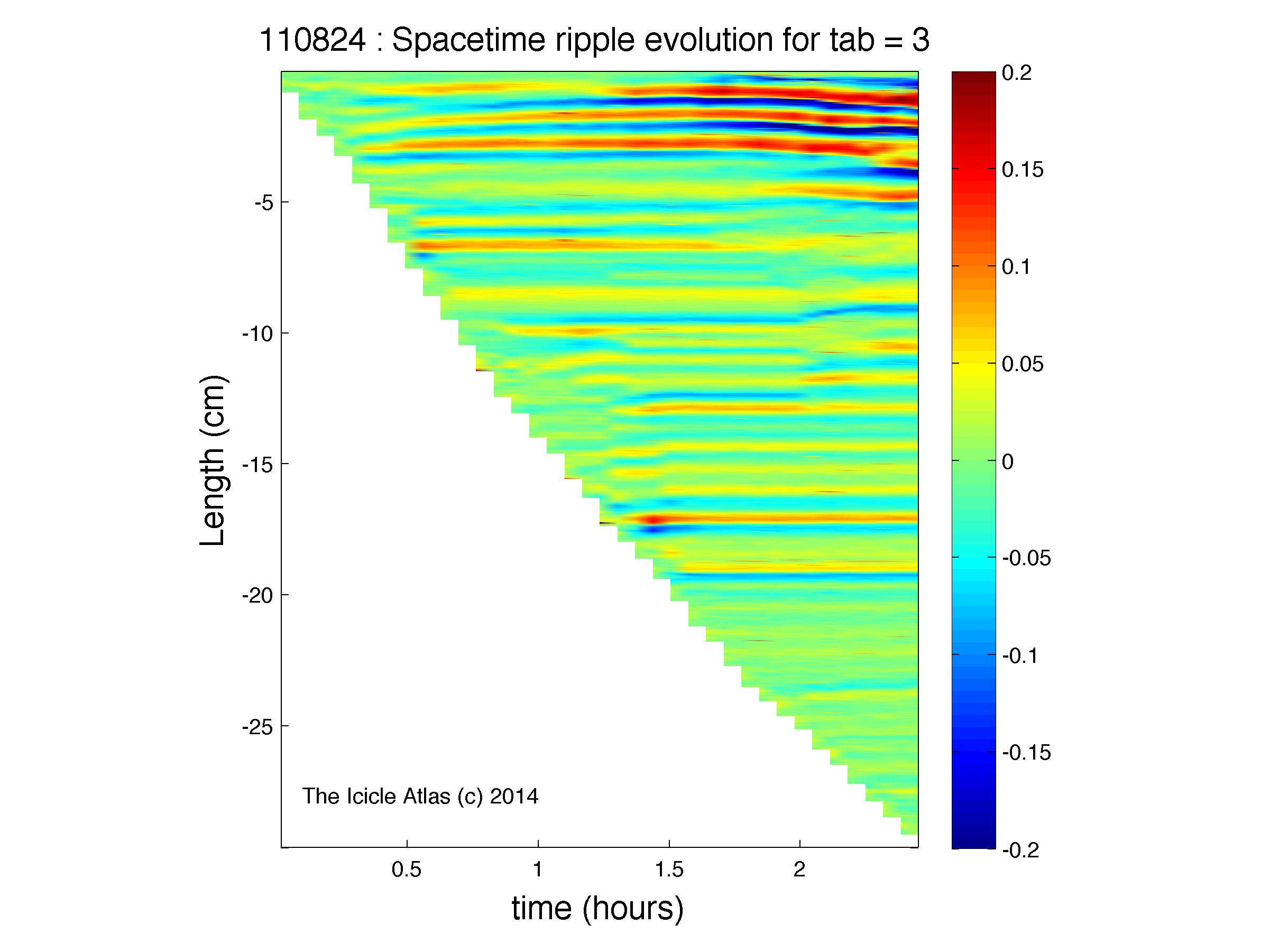 110824 : Spacetime ripple evolution for tab = 3

Length (cm)

-5
-10
-15
-20
-25

The Icicle Atlas (c) 2014

0.5
1
1.5
2

time (hours)

0.2
0.15
0.1
0.05
0
-0.05
-0.1
-0.15
-0.2